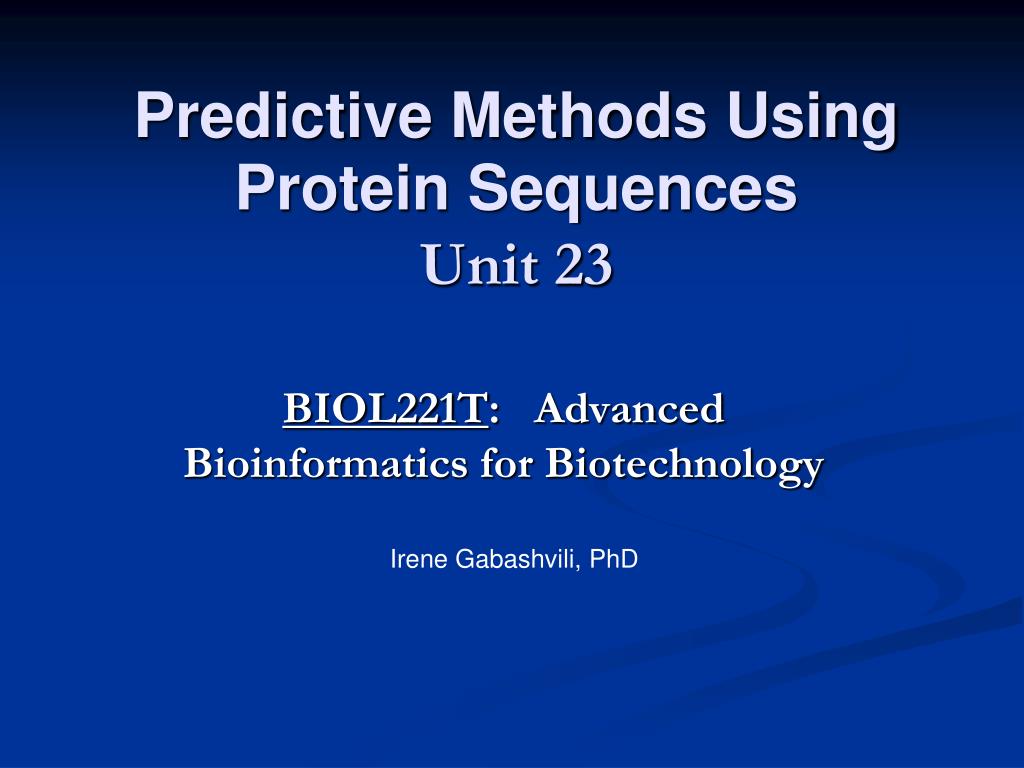 Predictive Methods Using Protein Sequences
Unit 23

BIOL221T: Advanced Bioinformatics for Biotechnology

Irene Gabashvili, PhD